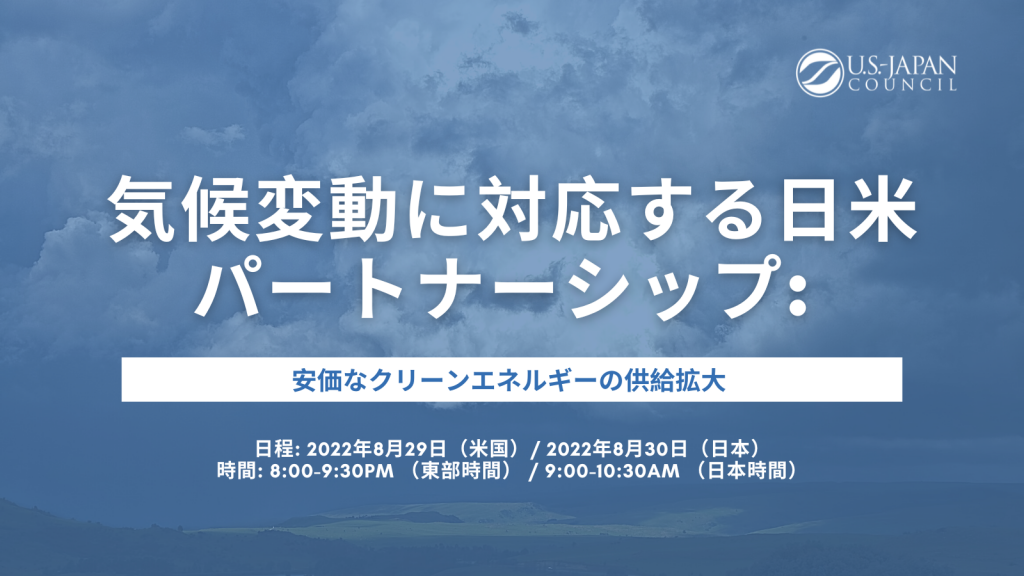 U.S.-JAPAN COUNCIL

気候変動に対応する日米パートナーシップ:

安価なクリーンエネルギーの供給拡大

日程: 2022年8月29日（米国） / 2022年8月30日（日本）
時間: 8:00-9:30PM （東部時間） / 9:00-10:30AM （日本時間）